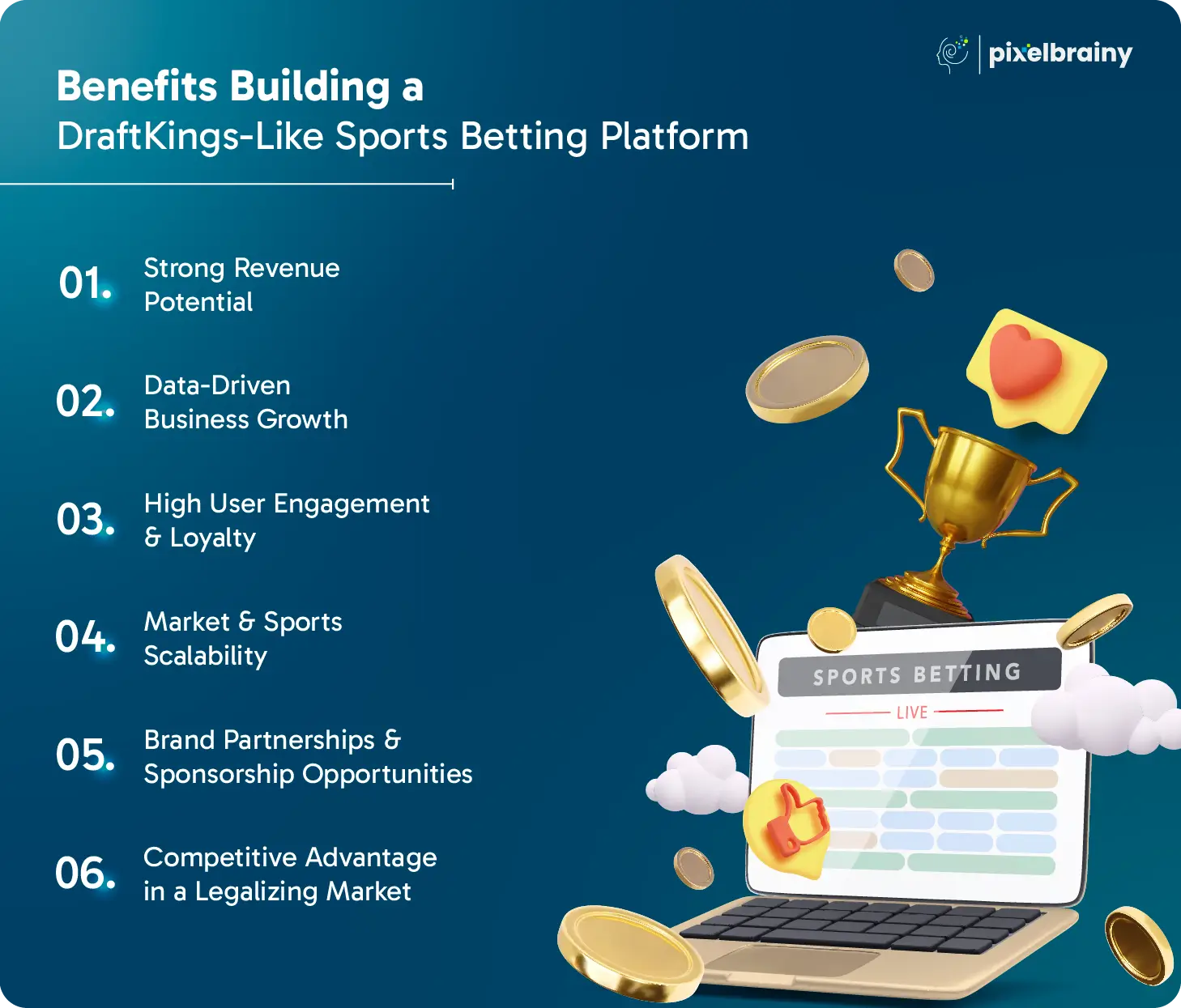 pixelbrainy

Benefits Building a
DraftKings-Like Sports Betting Platform

01. Strong Revenue Potential

02. Data-Driven Business Growth

03. High User Engagement & Loyalty

04. Market & Sports Scalability

05. Brand Partnerships & Sponsorship Opportunities

06. Competitive Advantage in a Legalizing Market

SPORTS BETTING
LIVE